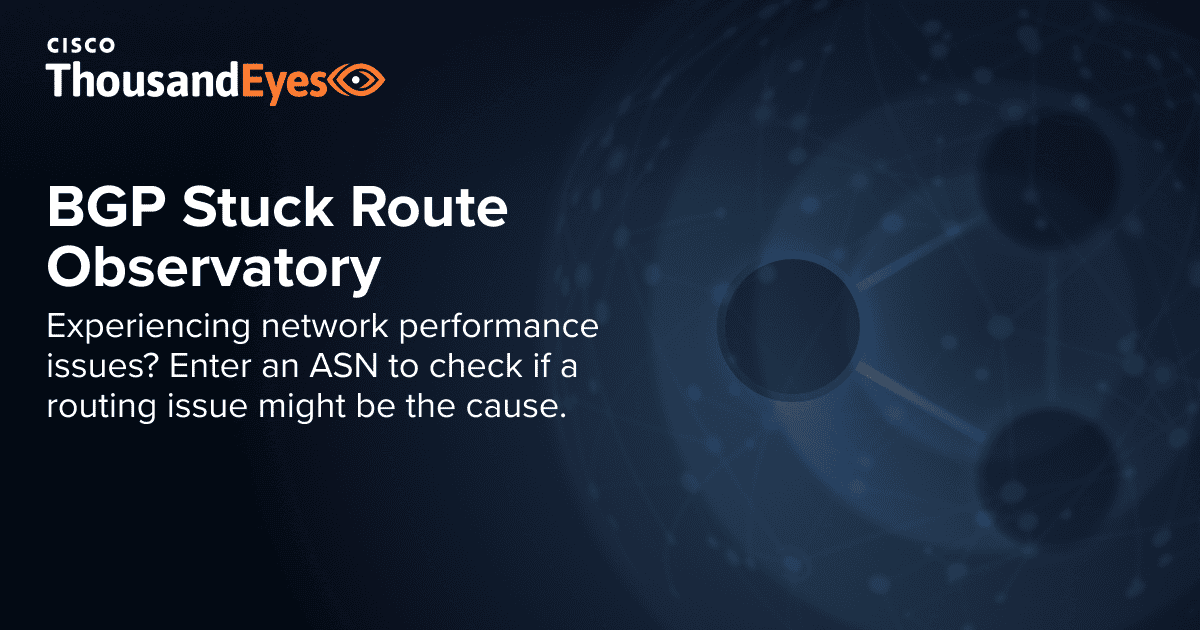 CISCO
ThousandEyes

BGP Stuck Route Observatory

Experiencing network performance issues? Enter an ASN to check if a routing issue might be the cause.